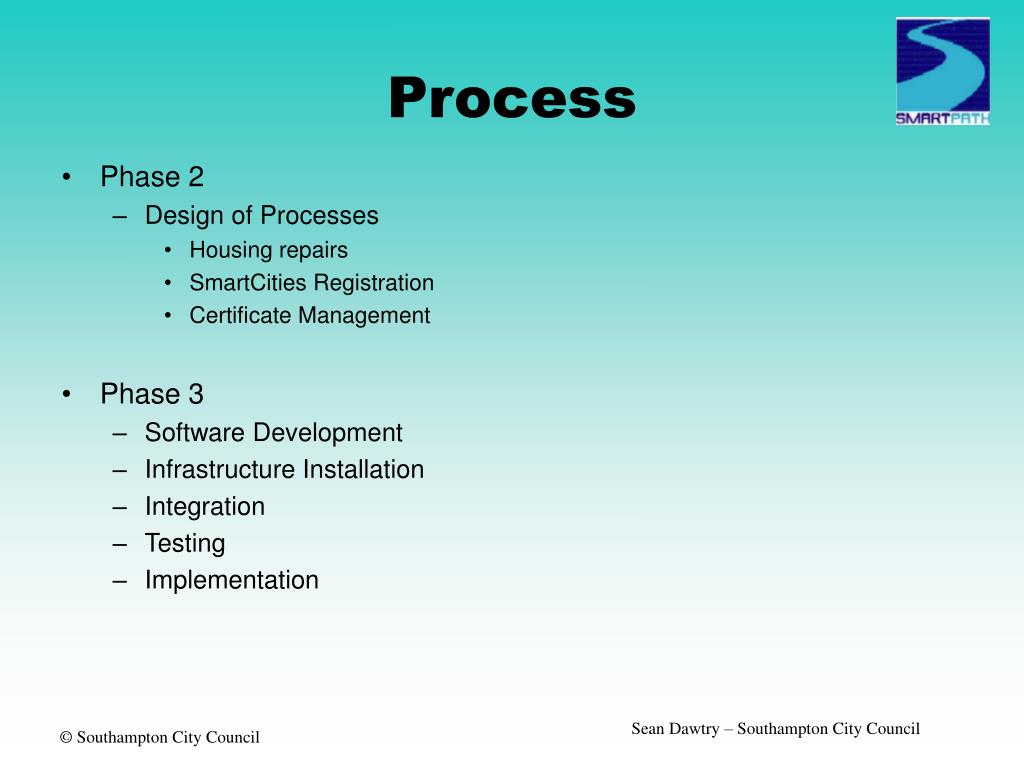 Process

SMARTPATH

• Phase 2
– Design of Processes
• Housing repairs
• SmartCities Registration
• Certificate Management

• Phase 3
– Software Development
– Infrastructure Installation
– Integration
– Testing
– Implementation

© Southampton City Council

Sean Dawtry – Southampton City Council